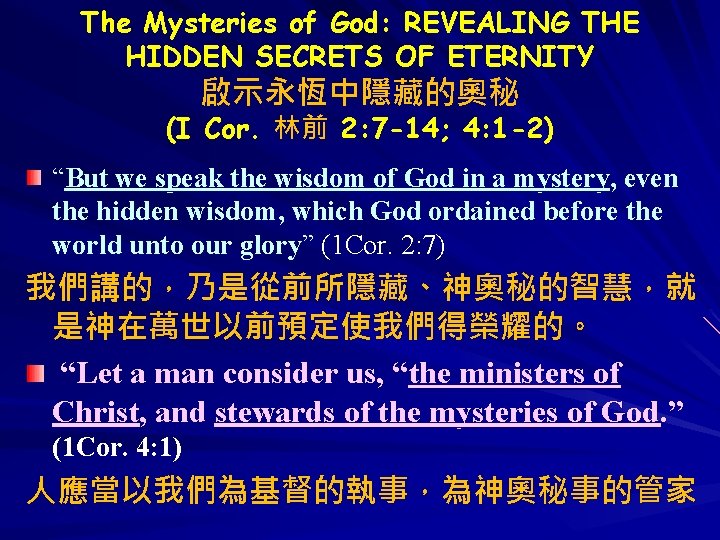 The Mysteries of God: REVEALING THE HIDDEN SECRETS OF ETERNITY
啟示永恆中隱藏的奧秘
(I Cor. 林前 2:7-14; 4:1-2)

“But we speak the wisdom of God in a mystery, even the hidden wisdom, which God ordained before the world unto our glory” (1Cor. 2:7)

我們講的，乃是從前所隱藏、神奧秘的智慧，就是神在萬世以前預定使我們得榮耀的。

“Let a man consider us, “the ministers of Christ, and stewards of the mysteries of God.” (1Cor. 4:1)

人應當以我們為基督的執事，為神奧秘事的管家